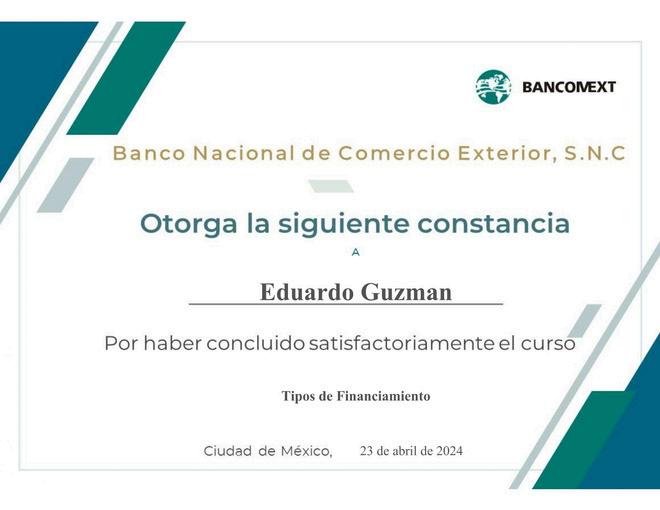 BANCOMEXT

Banco Nacional de Comercio Exterior, S.N.C

Otorga la siguiente constancia

A

Eduardo Guzman

Por haber concluido satisfactoriamente el curso

Tipos de Financiamiento

Ciudad de México, 23 de abril de 2024